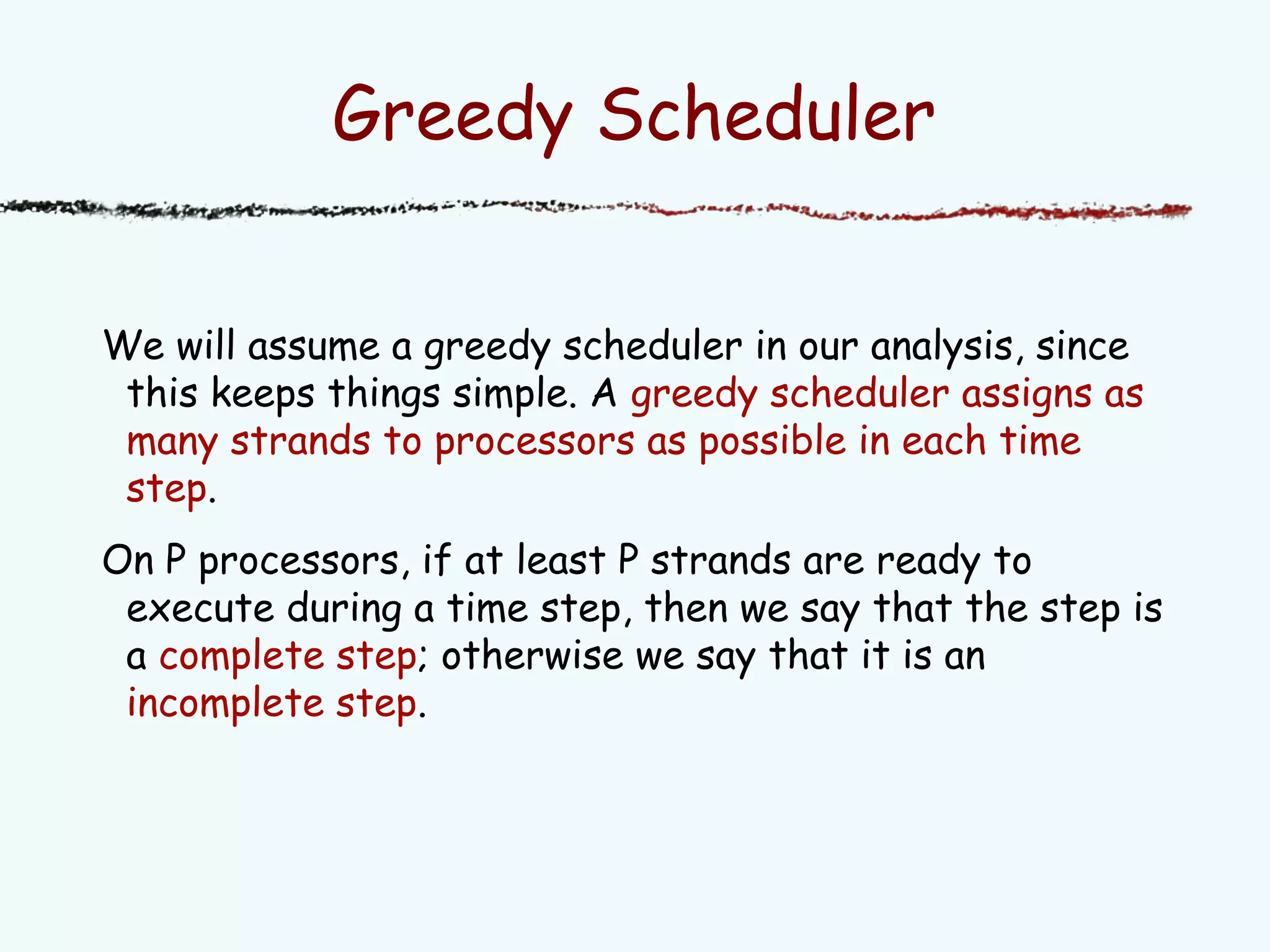 Greedy Scheduler

We will assume a greedy scheduler in our analysis, since this keeps things simple. A greedy scheduler assigns as many strands to processors as possible in each time step.

On P processors, if at least P strands are ready to execute during a time step, then we say that the step is a complete step; otherwise we say that it is an incomplete step.